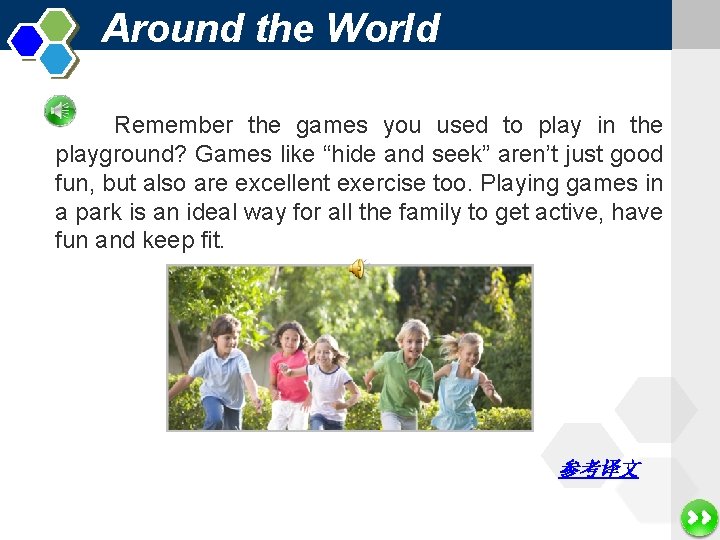 Around the World

Remember the games you used to play in the playground? Games like "hide and seek" aren't just good fun, but also are excellent exercise too. Playing games in a park is an ideal way for all the family to get active, have fun and keep fit.

参考译文